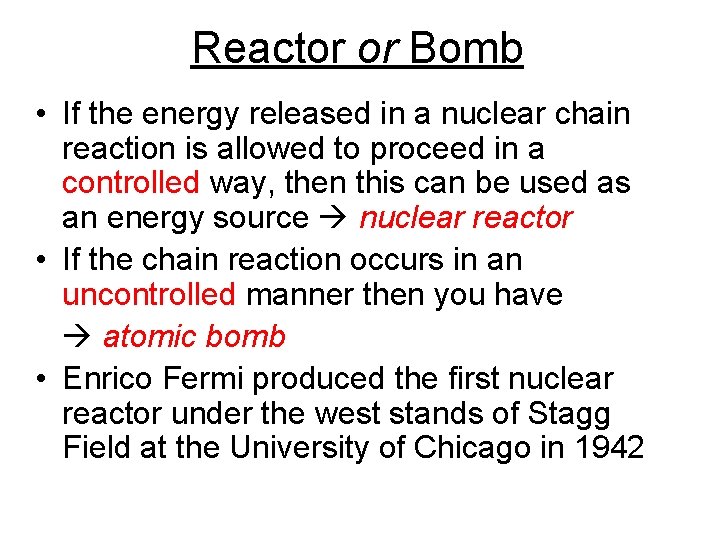 Reactor or Bomb

• If the energy released in a nuclear chain reaction is allowed to proceed in a controlled way, then this can be used as an energy source → nuclear reactor

• If the chain reaction occurs in an uncontrolled manner then you have

→ atomic bomb

• Enrico Fermi produced the first nuclear reactor under the west stands of Stagg Field at the University of Chicago in 1942